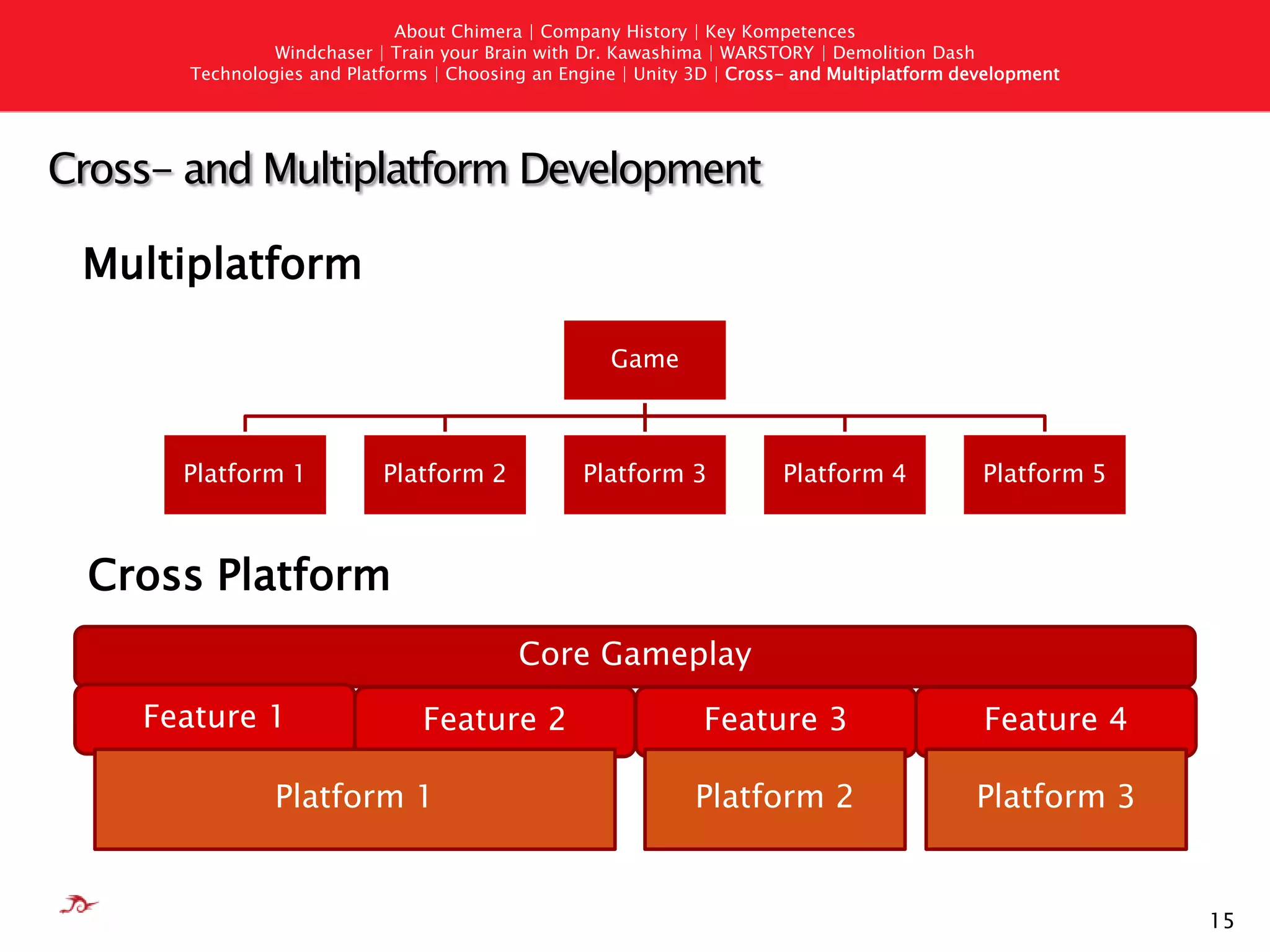 About Chimera | Company History | Key Kompetences
Windchaser | Train your Brain with Dr. Kawashima | WARSTORY | Demolition Dash
Technologies and Platforms | Choosing an Engine | Unity 3D | Cross- and Multiplatform development

Cross- and Multiplatform Development

Multiplatform

Game

Platform 1
Platform 2
Platform 3
Platform 4
Platform 5

Cross Platform

Core Gameplay

Feature 1
Feature 2
Feature 3
Feature 4

Platform 1
Platform 2
Platform 3

15